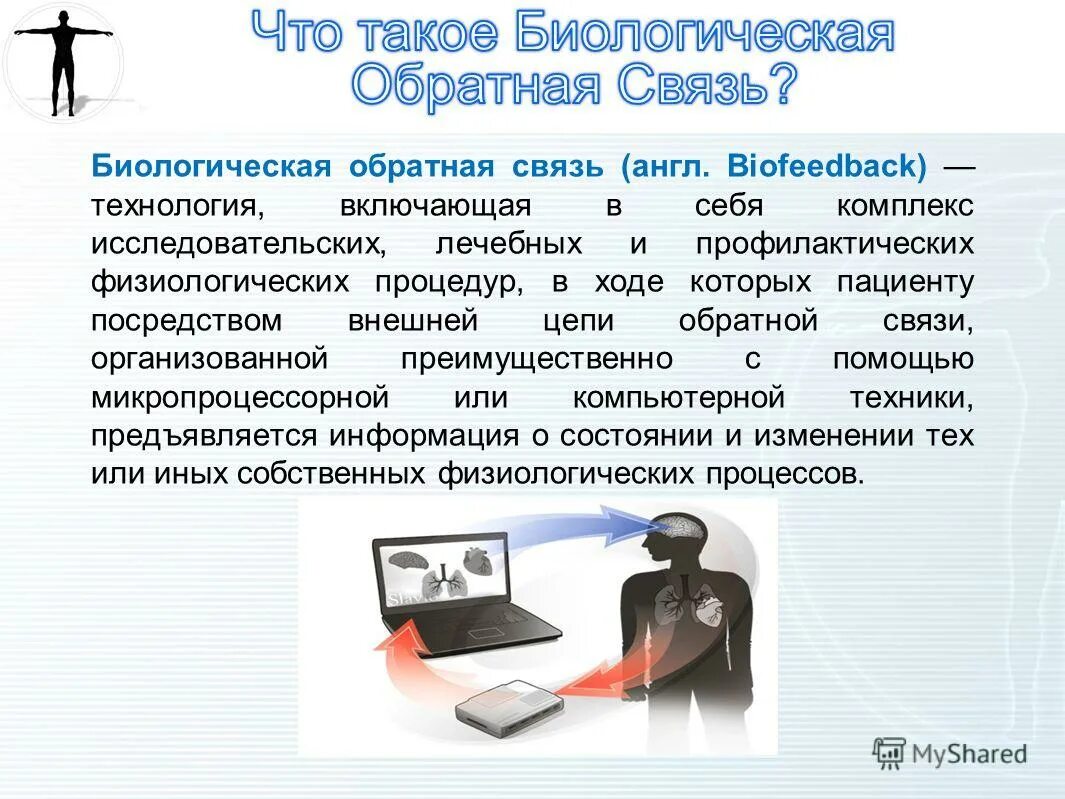 Что такое Биологическая Обратная Связь?

Биологическая обратная связь (англ. Biofeedback) — технология, включающая в себя комплекс исследовательских, лечебных и профилактических физиологических процедур, в ходе которых пациенту посредством внешней цепи обратной связи, организованной преимущественно с помощью микропроцессорной или компьютерной техники, предъявляется информация о состоянии и изменении тех или иных собственных физиологических процессов.

MyShared